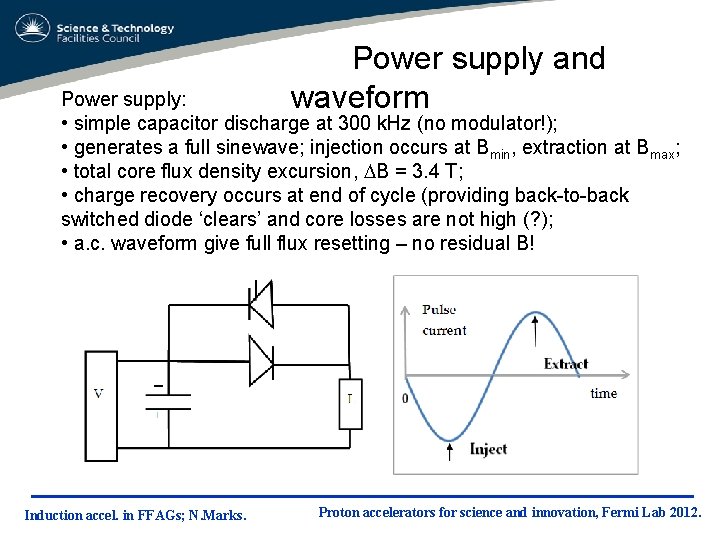 Science & Technology
Facilities Council

Power supply and waveform

Power supply:
• simple capacitor discharge at 300 kHz (no modulator!);
• generates a full sinewave; injection occurs at $B_{min}$, extraction at $B_{max}$;
• total core flux density excursion, $\Delta B = 3.4$ T;
• charge recovery occurs at end of cycle (providing back-to-back switched diode 'clears' and core losses are not high (?);
• a.c. waveform give full flux resetting – no residual B!

V

T

Pulse current

Extract

0

time

Inject

Induction accel. in FFAGs; N.Marks.

Proton accelerators for science and innovation, Fermi Lab 2012.